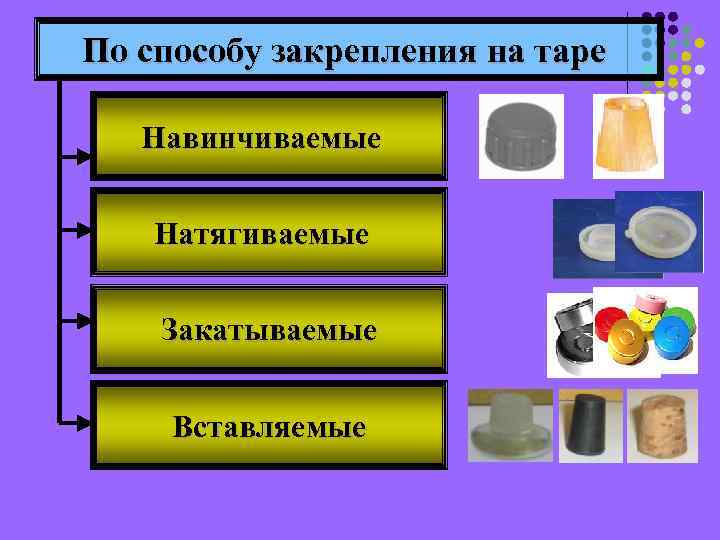 По способу закрепления на таре

Навинчиваемые

Натягиваемые

Закатываемые

Вставляемые